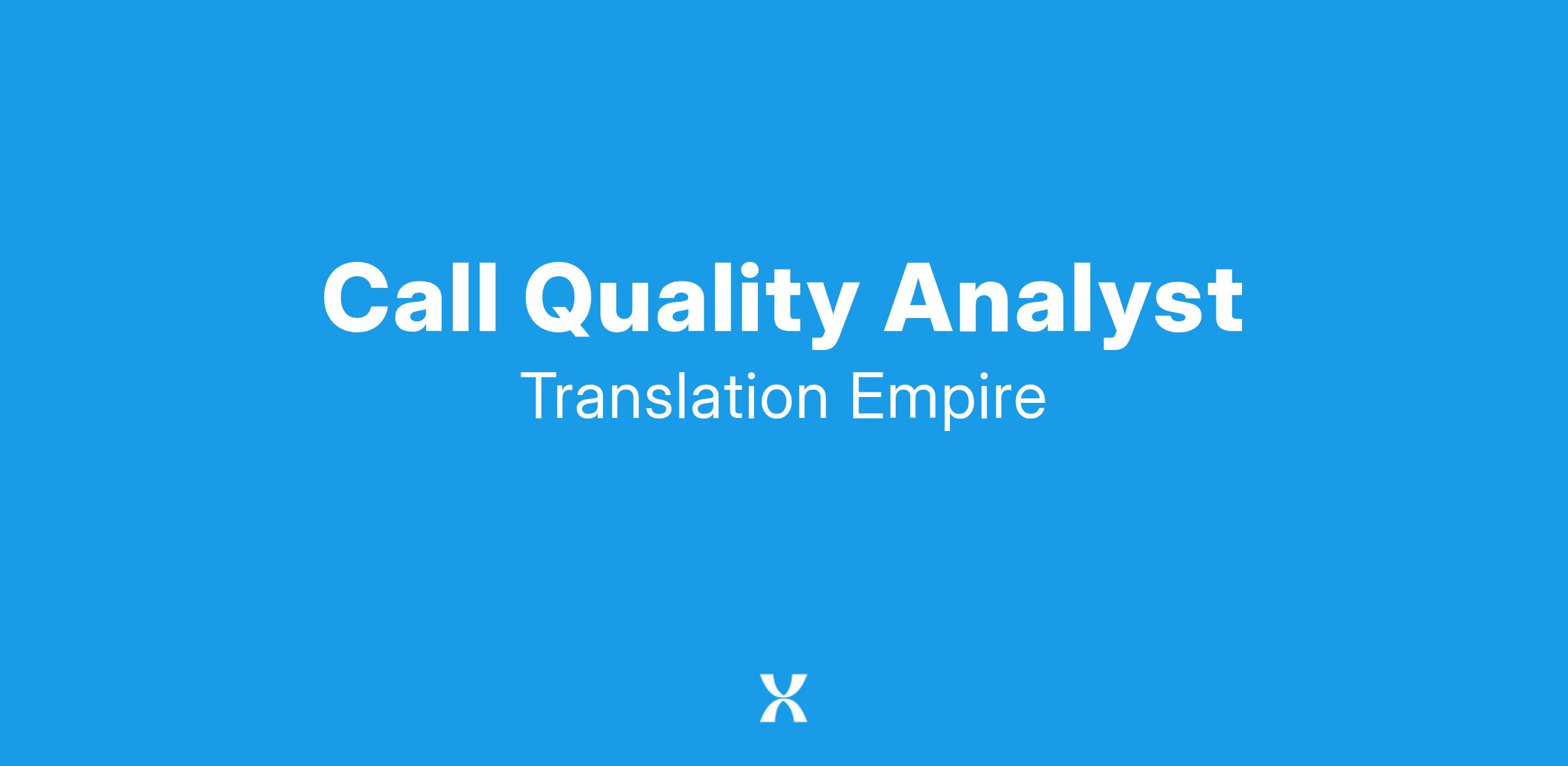 Call Quality Analyst

Translation Empire